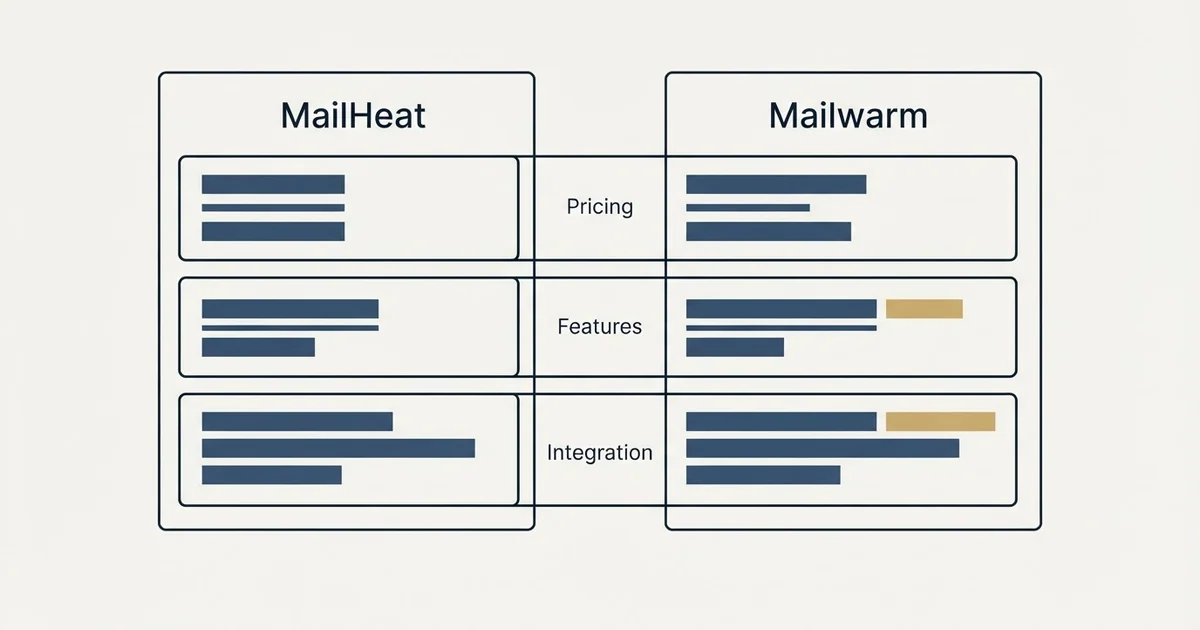 MailHeat

Mailwarm

Pricing

Features

Integration